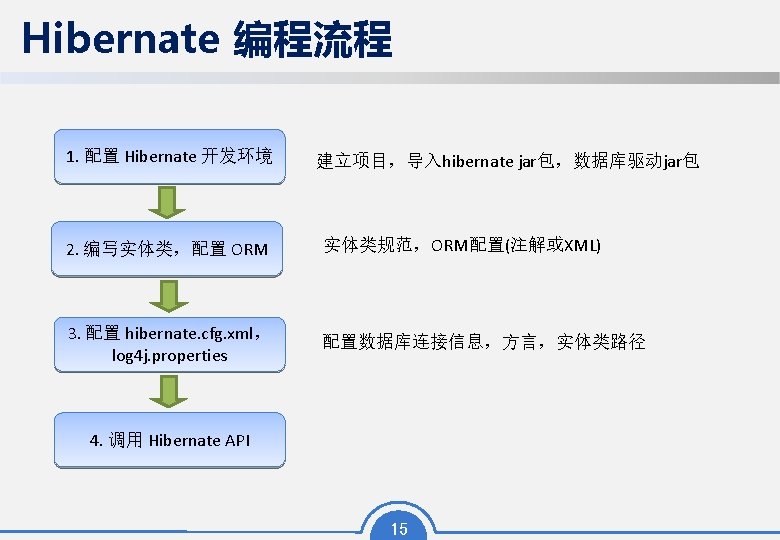 Hibernate 编程流程

1. 配置 Hibernate 开发环境

建立项目，导入hibernate jar包，数据库驱动jar包

2. 编写实体类，配置 ORM

实体类规范，ORM配置(注解或XML)

3. 配置 hibernate.cfg.xml，log4j.properties

配置数据库连接信息，方言，实体类路径

4. 调用 Hibernate API

15